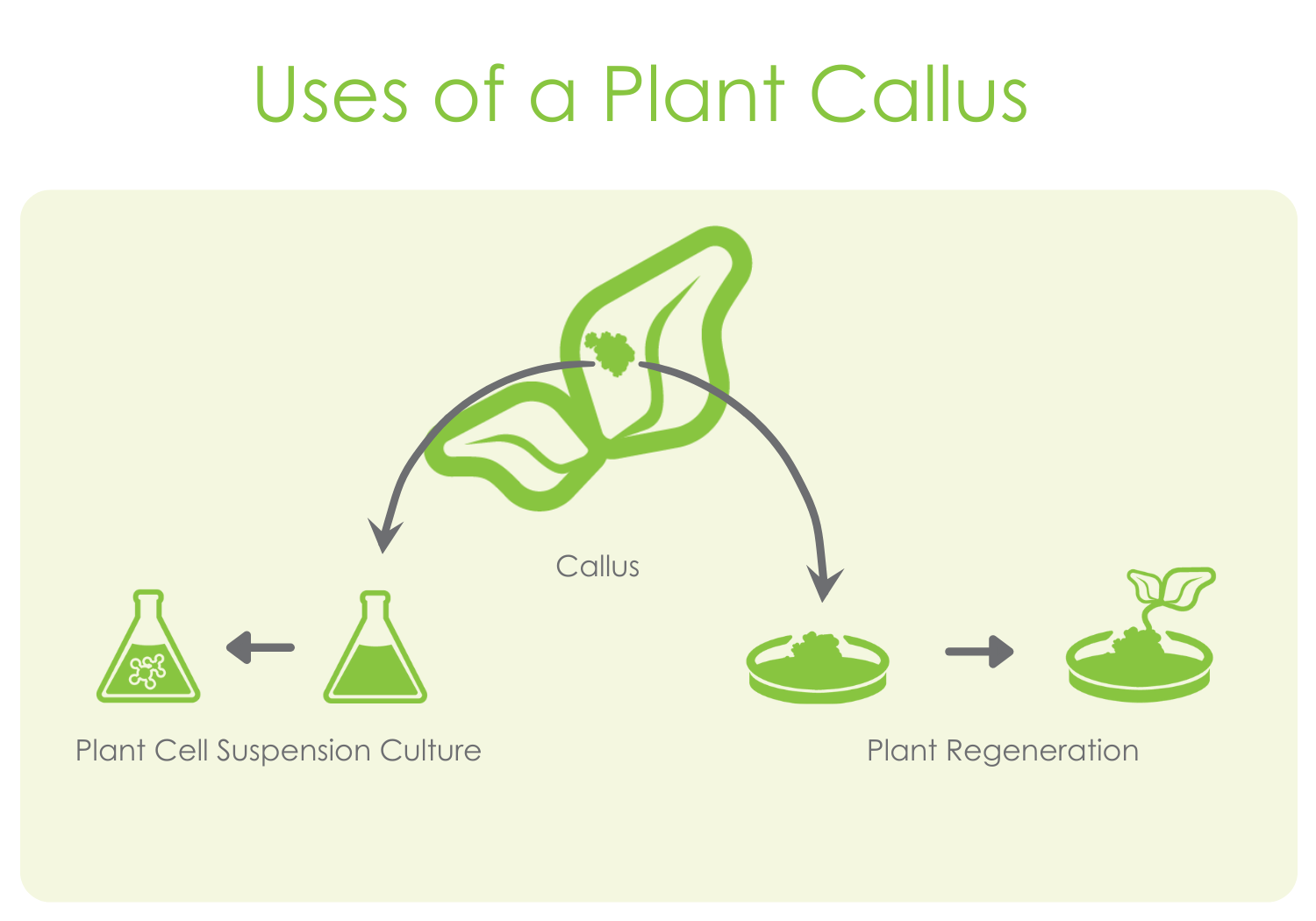 Uses of a Plant Callus

Callus

Plant Cell Suspension Culture

Plant Regeneration